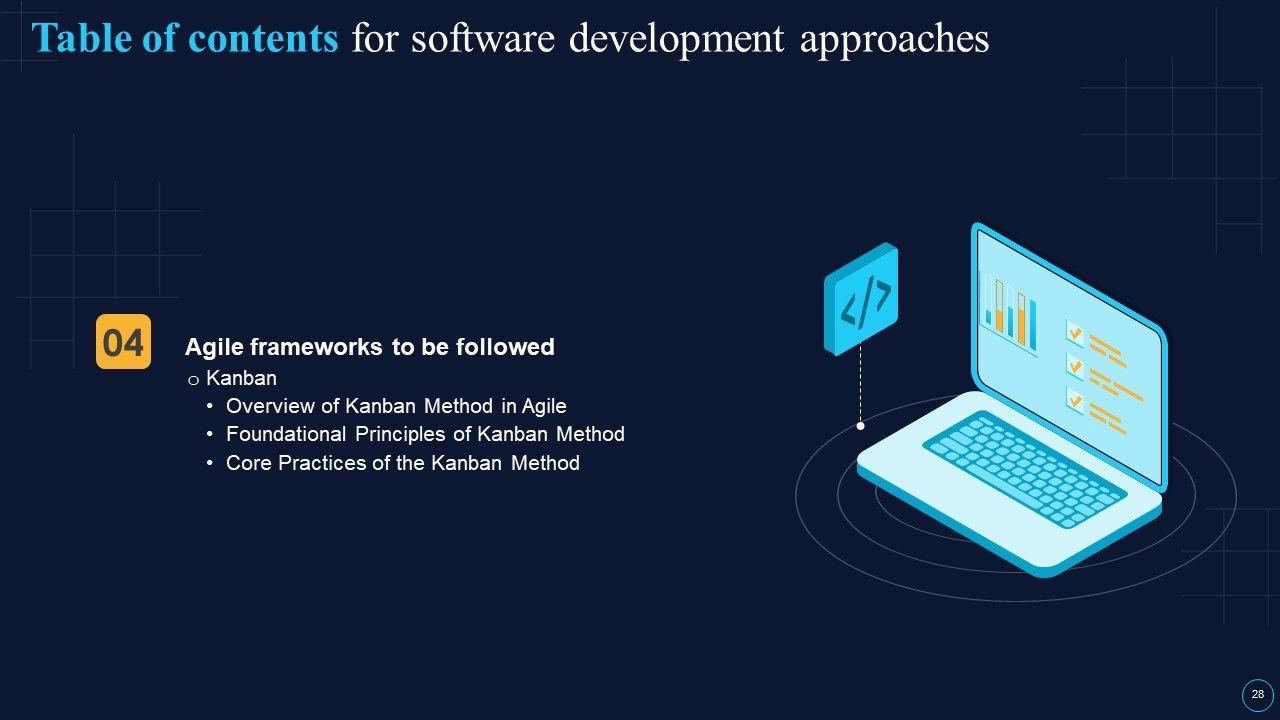 Table of contents for software development approaches

04

Agile frameworks to be followed

o Kanban

• Overview of Kanban Method in Agile
• Foundational Principles of Kanban Method
• Core Practices of the Kanban Method

</>

28